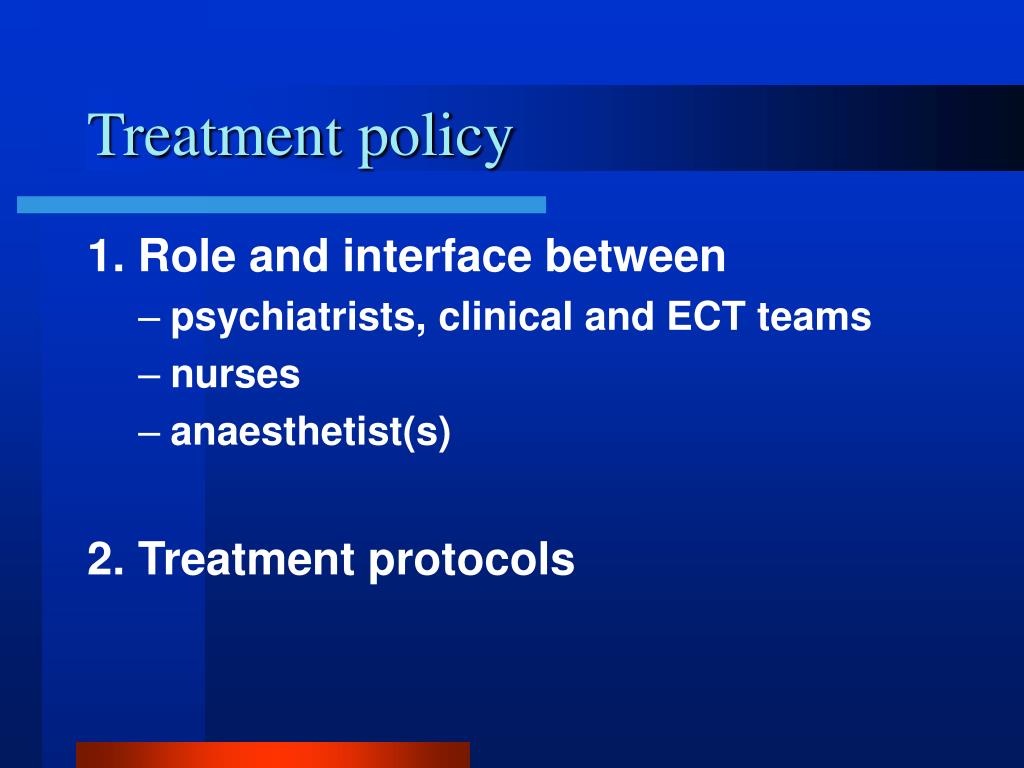 Treatment policy

1. Role and interface between
– psychiatrists, clinical and ECT teams
– nurses
– anaesthetist(s)

2. Treatment protocols